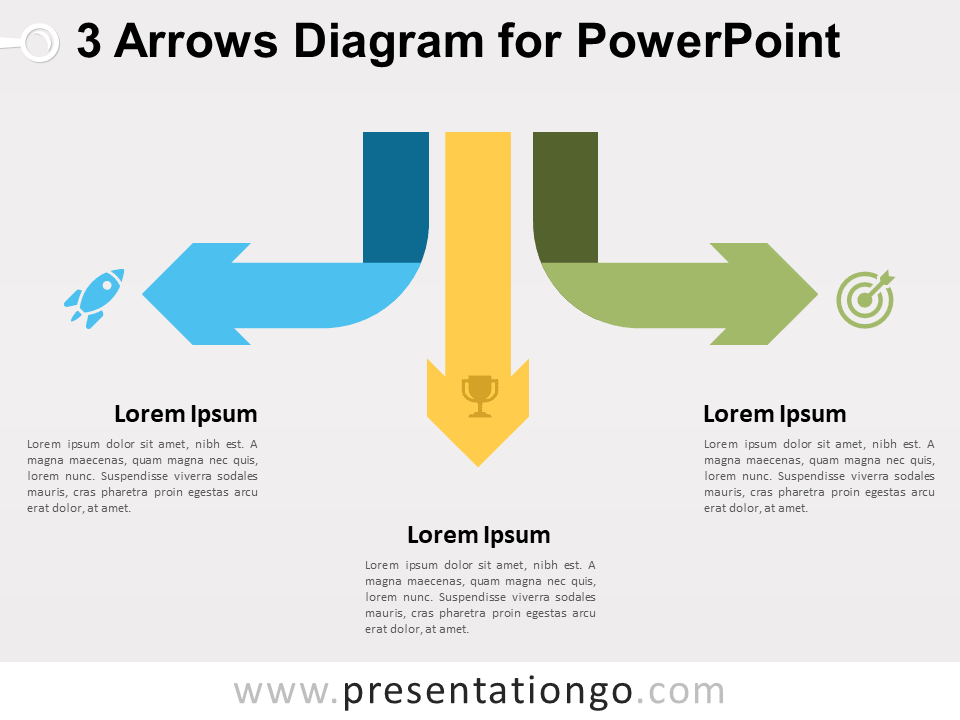 3 Arrows Diagram for PowerPoint

Lorem Ipsum

Lorem ipsum dolor sit amet, nibh est. A magna maecenas, quam magna nec quis, lorem nunc. Suspendisse viverra sodales mauris, cras pharetra proin egestas arcu erat dolor, at amet.

Lorem Ipsum

Lorem ipsum dolor sit amet, nibh est. A magna maecenas, quam magna nec quis, lorem nunc. Suspendisse viverra sodales mauris, cras pharetra proin egestas arcu erat dolor, at amet.

Lorem Ipsum

Lorem ipsum dolor sit amet, nibh est. A magna maecenas, quam magna nec quis, lorem nunc. Suspendisse viverra sodales mauris, cras pharetra proin egestas arcu erat dolor, at amet.

www.presentationgo.com